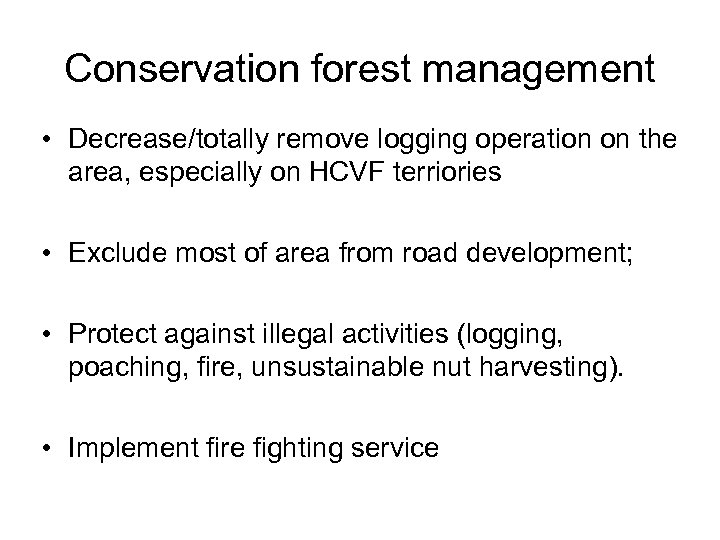 Conservation forest management

• Decrease/totally remove logging operation on the area, especially on HCVF terriories

• Exclude most of area from road development;

• Protect against illegal activities (logging, poaching, fire, unsustainable nut harvesting).

• Implement fire fighting service